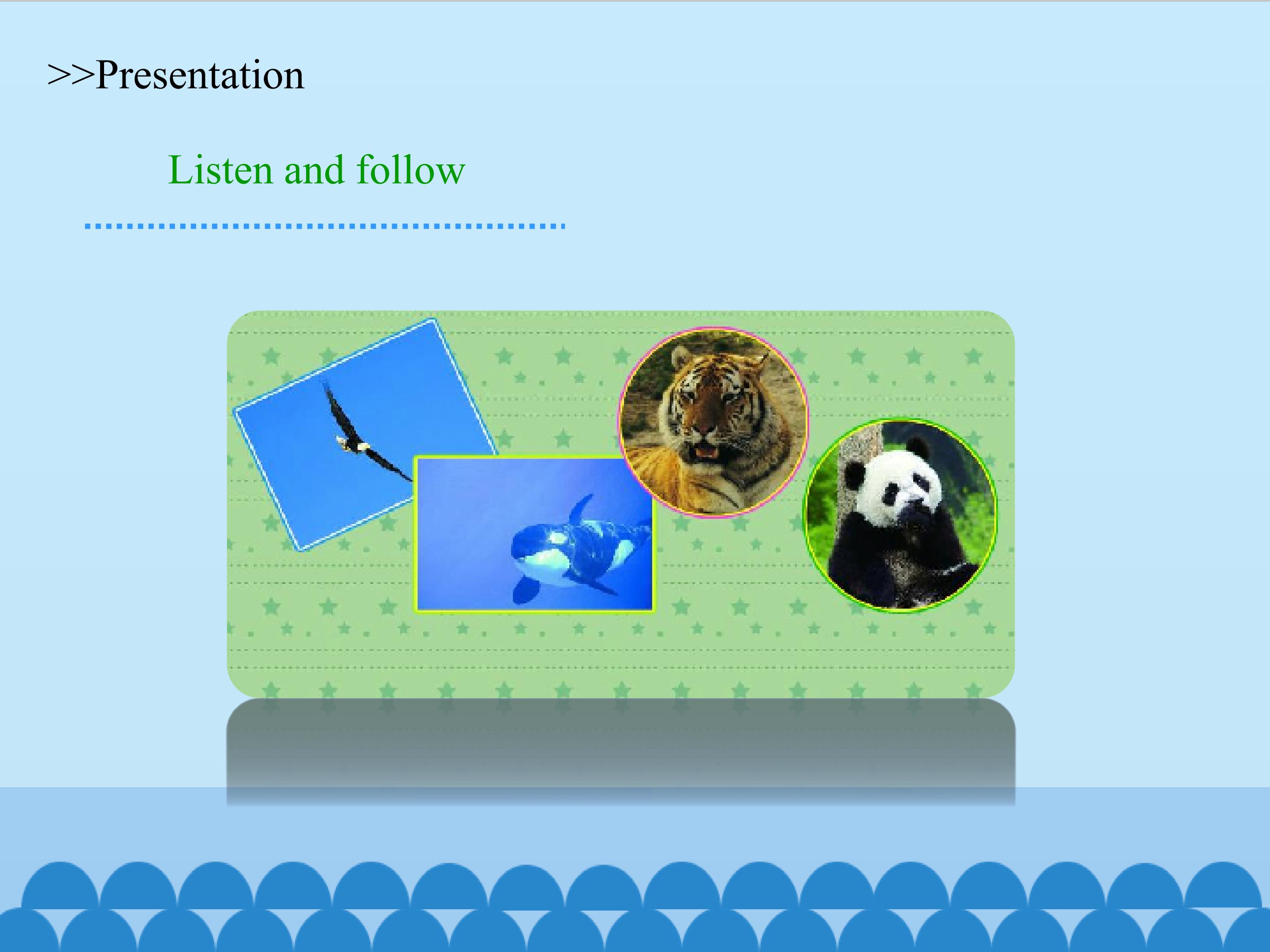 >>Presentation

Listen and follow